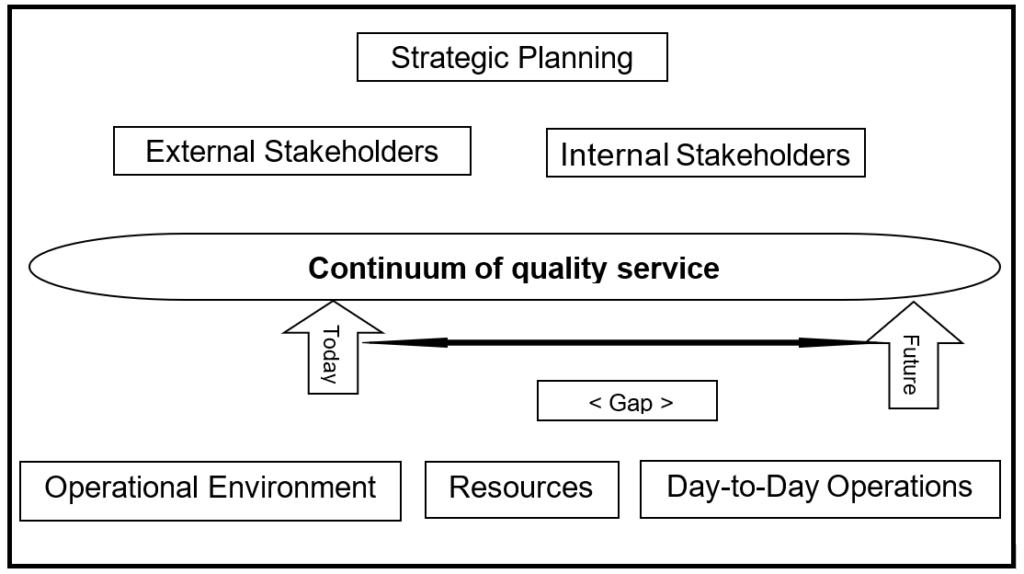 Strategic Planning

External Stakeholders

Internal Stakeholders

Continuum of quality service

Today

Future

< Gap >

Operational Environment

Resources

Day-to-Day Operations